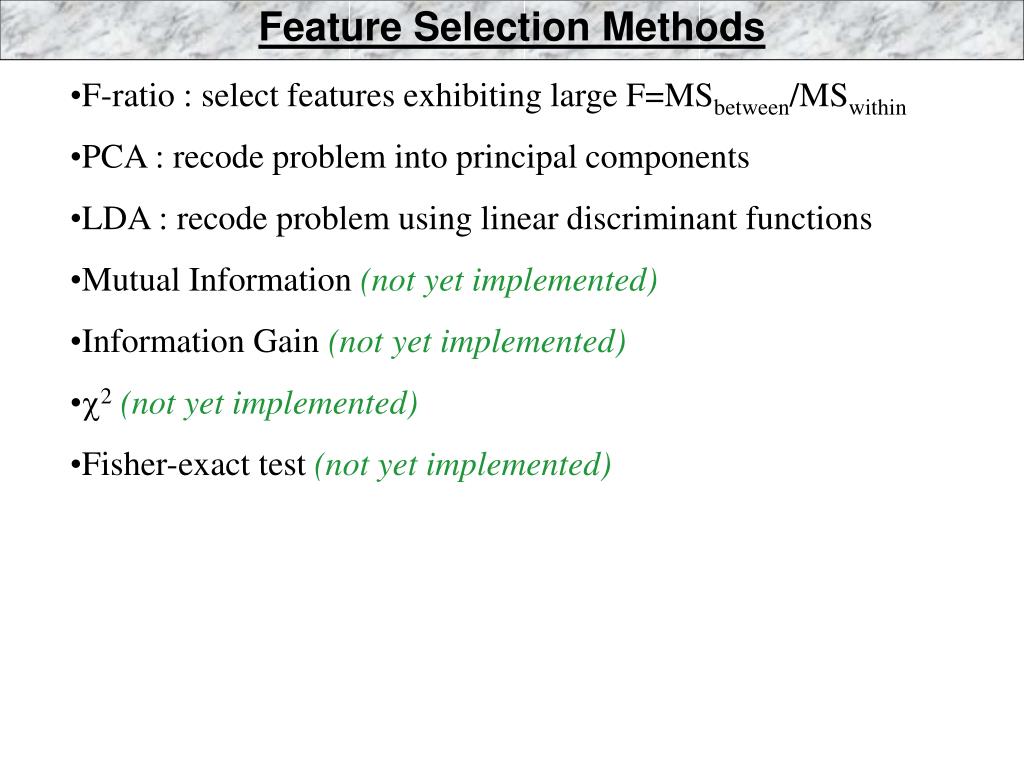 Feature Selection Methods

•F-ratio : select features exhibiting large $F=MS_{between}/MS_{within}$

•PCA : recode problem into principal components

•LDA : recode problem using linear discriminant functions

•Mutual Information (not yet implemented)

•Information Gain (not yet implemented)

•$\chi^2$ (not yet implemented)

•Fisher-exact test (not yet implemented)